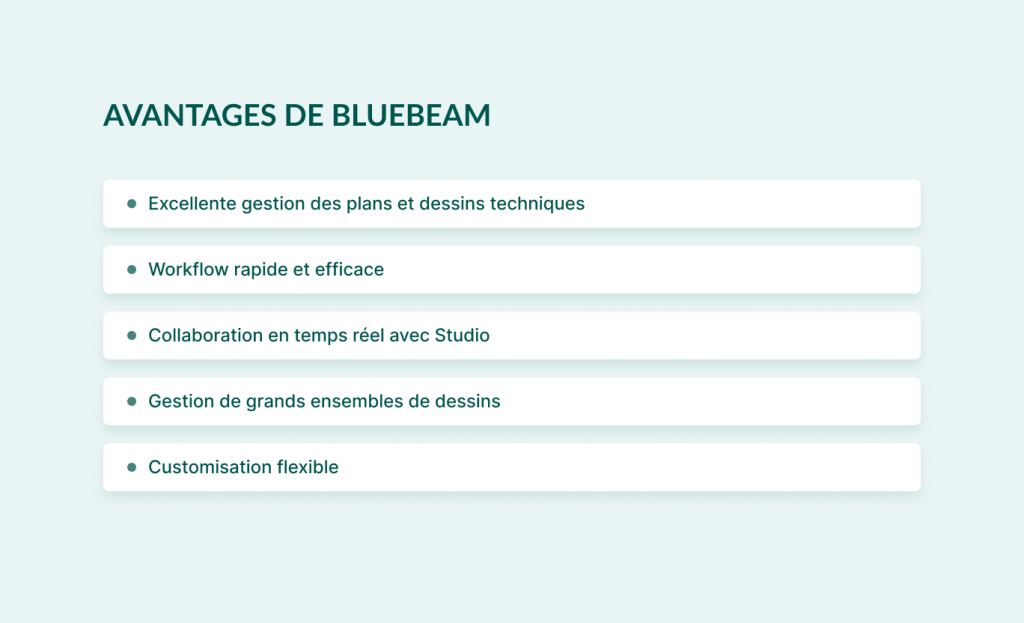 AVANTAGES DE BLUEBEAM

- Excellente gestion des plans et dessins techniques
- Workflow rapide et efficace
- Collaboration en temps réel avec Studio
- Gestion de grands ensembles de dessins
- Customisation flexible